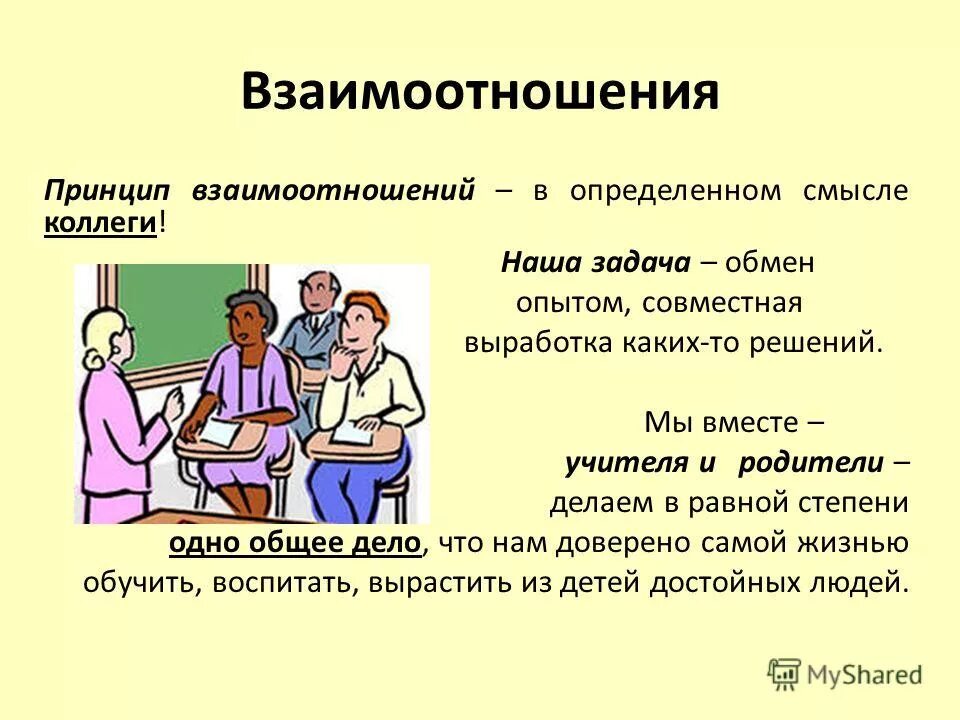 Взаимоотношения

Принцип взаимоотношений – в определенном смысле коллеги!

Наша задача – обмен опытом, совместная выработка каких-то решений.

Мы вместе – учителя и родители – делаем в равной степени одно общее дело, что нам доверено самой жизнью обучить, воспитать, вырастить из детей достойных людей.

MyShared